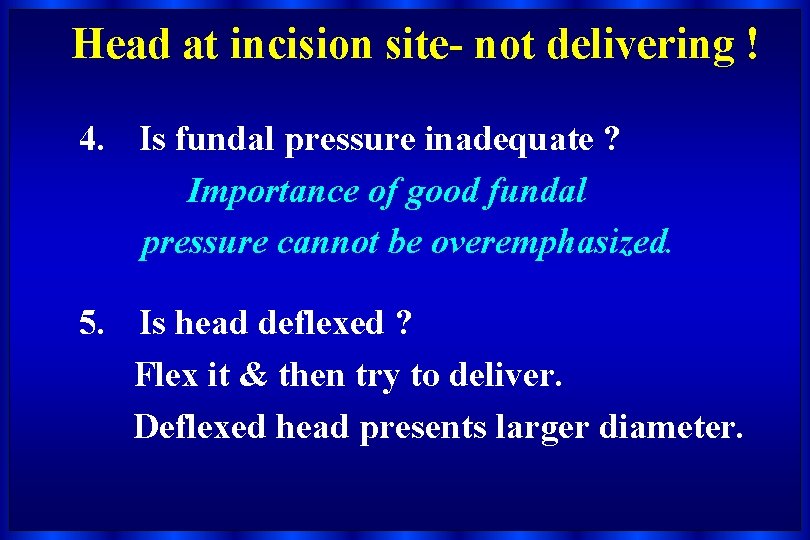 Head at incision site- not delivering !

4. Is fundal pressure inadequate ?

Importance of good fundal pressure cannot be overemphasized.

5. Is head deflexed ?

Flex it & then try to deliver.

Deflexed head presents larger diameter.